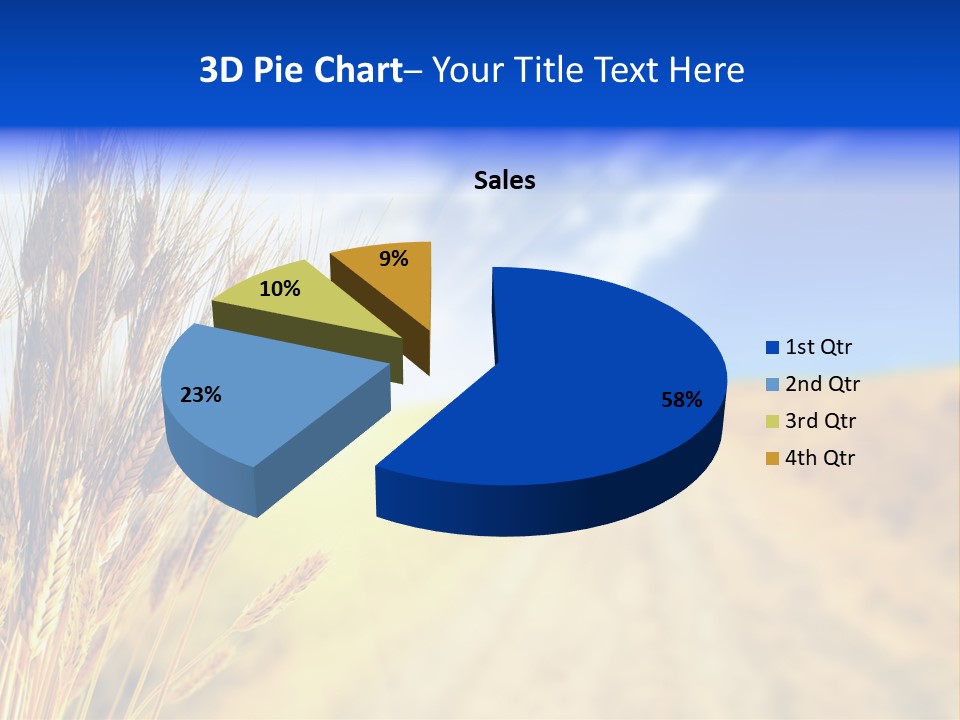 3D Pie Chart– Your Title Text Here

Sales

9%
10%
23%
58%

1st Qtr
2nd Qtr
3rd Qtr
4th Qtr